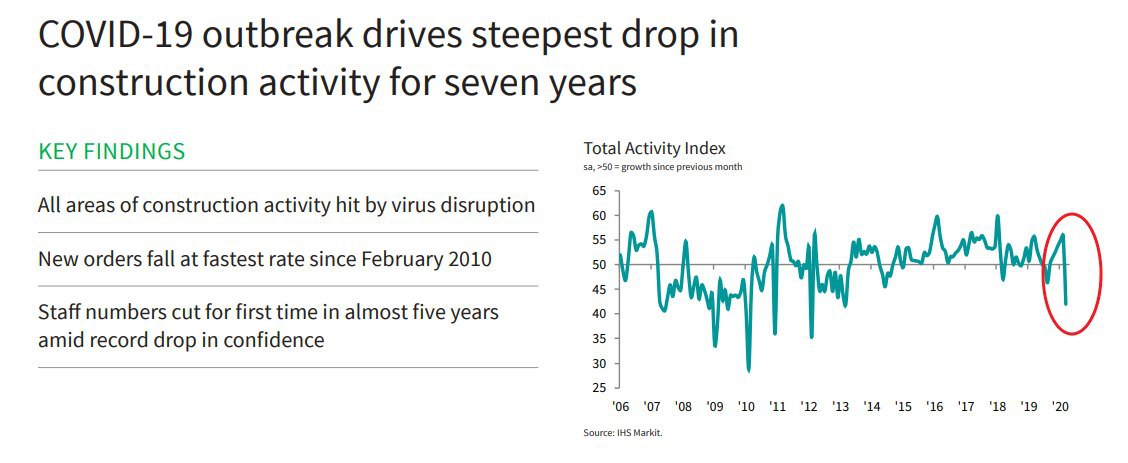 COVID-19 outbreak drives steepest drop in construction activity for seven years

KEY FINDINGS

All areas of construction activity hit by virus disruption

New orders fall at fastest rate since February 2010

Staff numbers cut for first time in almost five years amid record drop in confidence

Total Activity Index
sa, >50 = growth since previous month

65
60
55
50
45
40
35
30
25

'06 '07 '08 '09 '10 '11 '12 '13 '14 '15 '16 '17 '18 '19 '20

Source: IHS Markit.